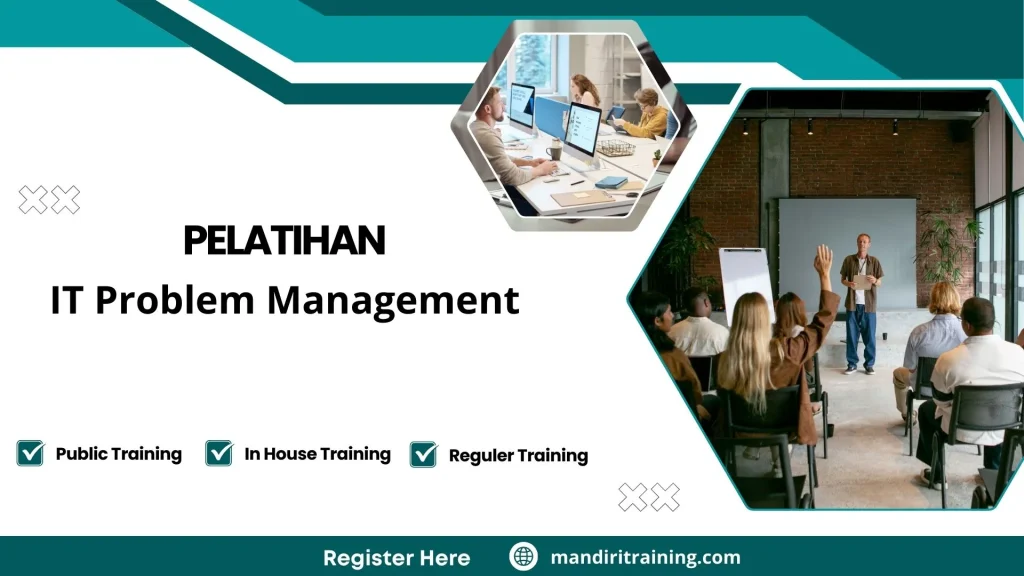 PELATIHAN
IT Problem Management

Public Training
In House Training
Reguler Training

Register Here
mandiritraining.com